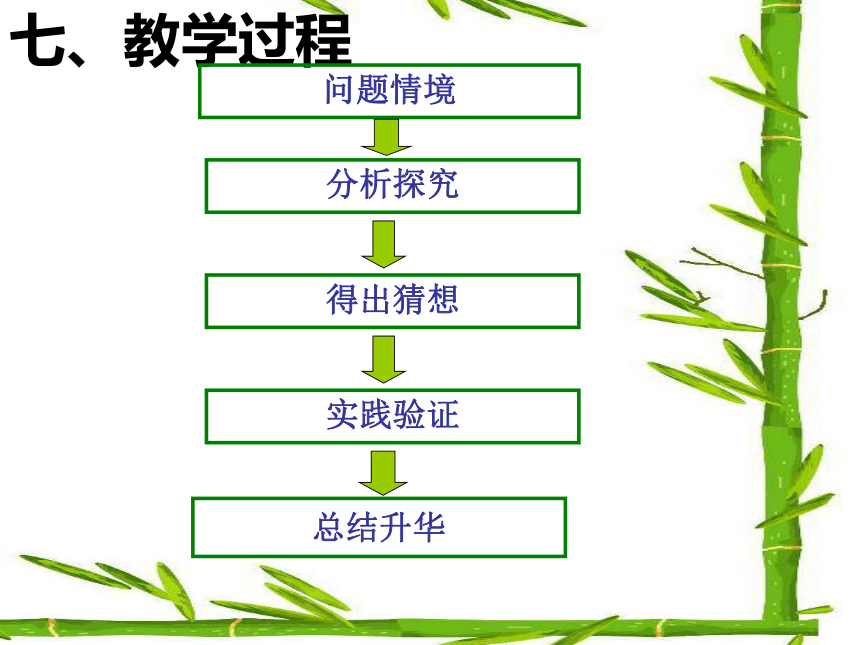 七、教学过程

问题情境

分析探究

得出猜想

实践验证

总结升华